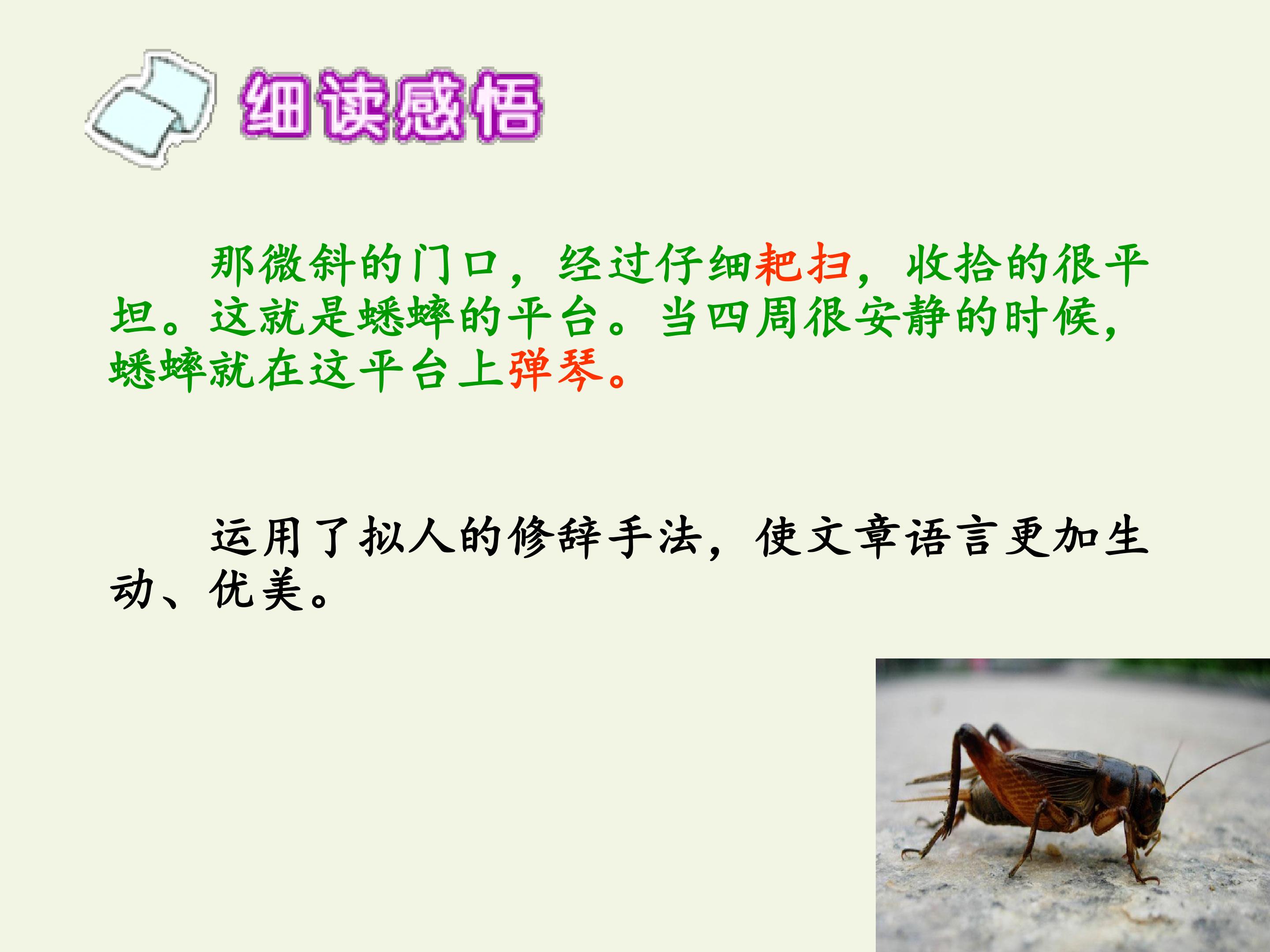 细读感悟

那微斜的门口，经过仔细耙扫，收拾的很平坦。这就是蟋蟀的平台。当四周很安静的时候，蟋蟀就在这平台上弹琴。

运用了拟人的修辞手法，使文章语言更加生动、优美。